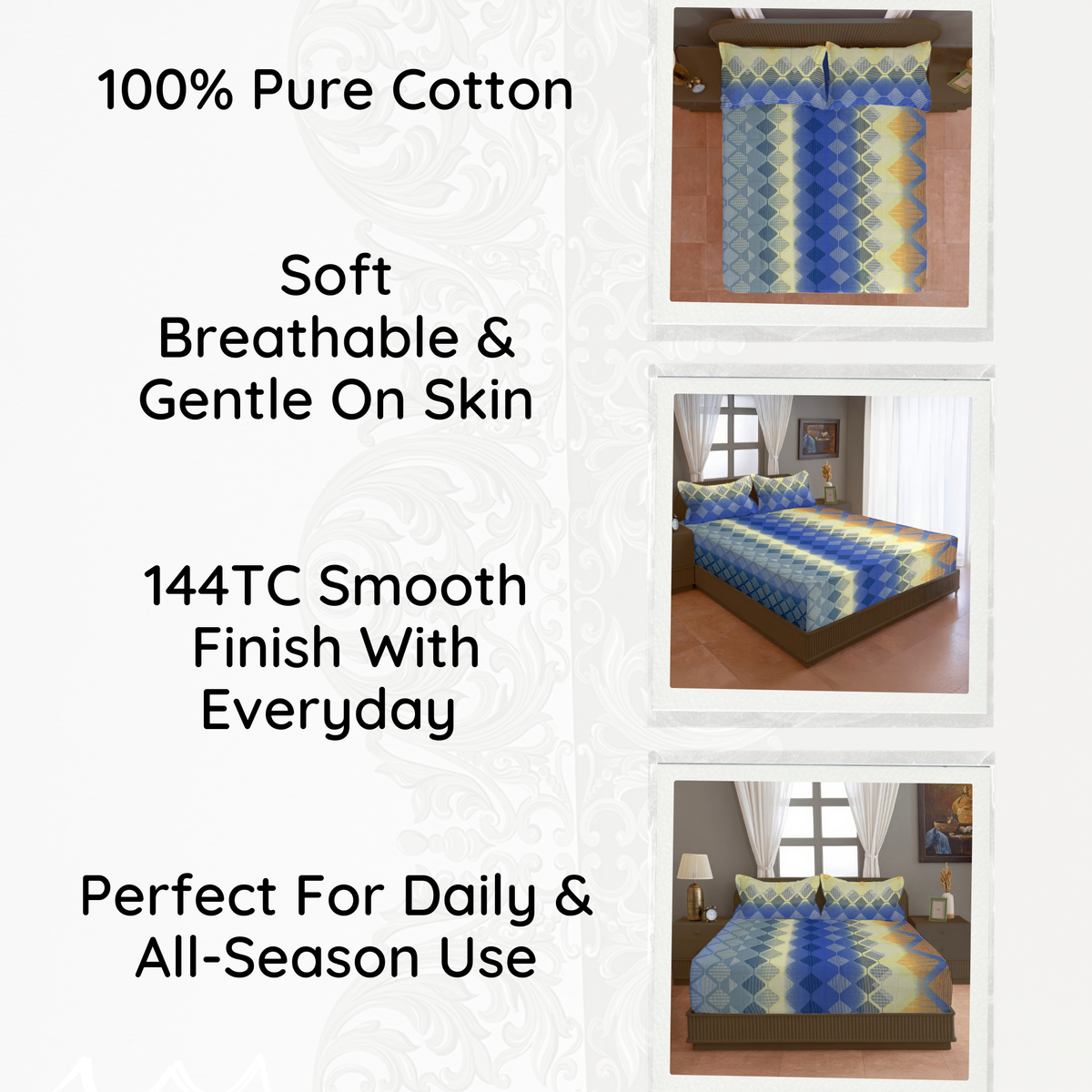 100% Pure Cotton

Soft
Breathable &
Gentle On Skin

144TC Smooth
Finish With
Everyday

Perfect For Daily &
All-Season Use